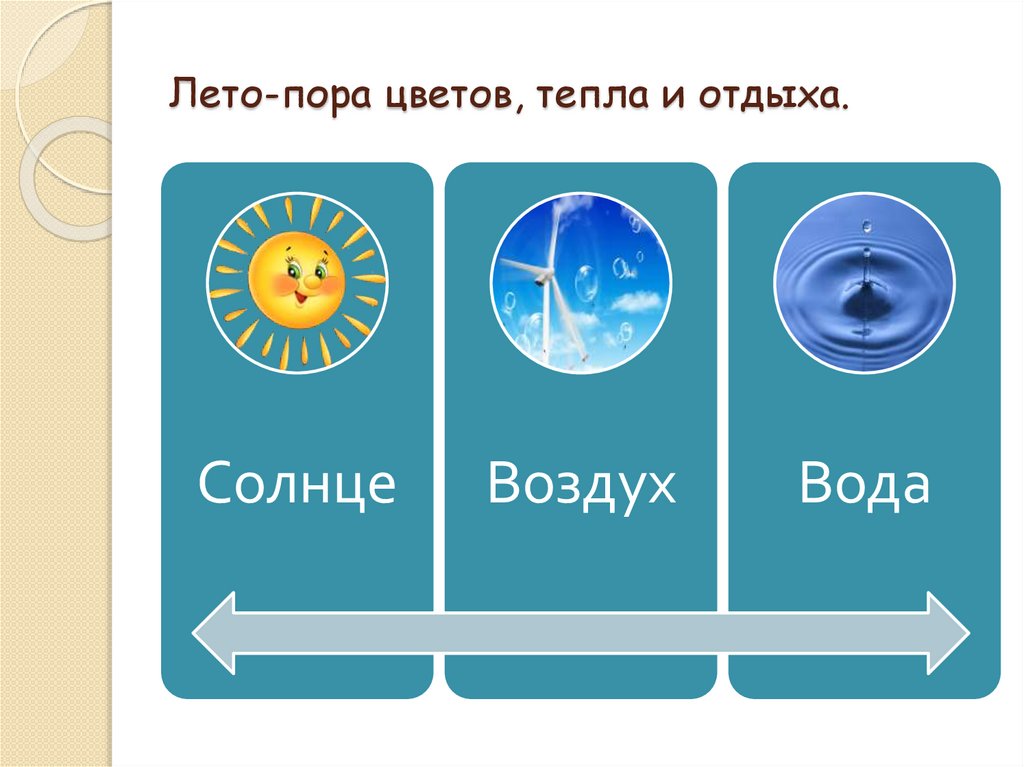 Лето-пора цветов, тепла и отдыха.

Солнце

Воздух

Вода